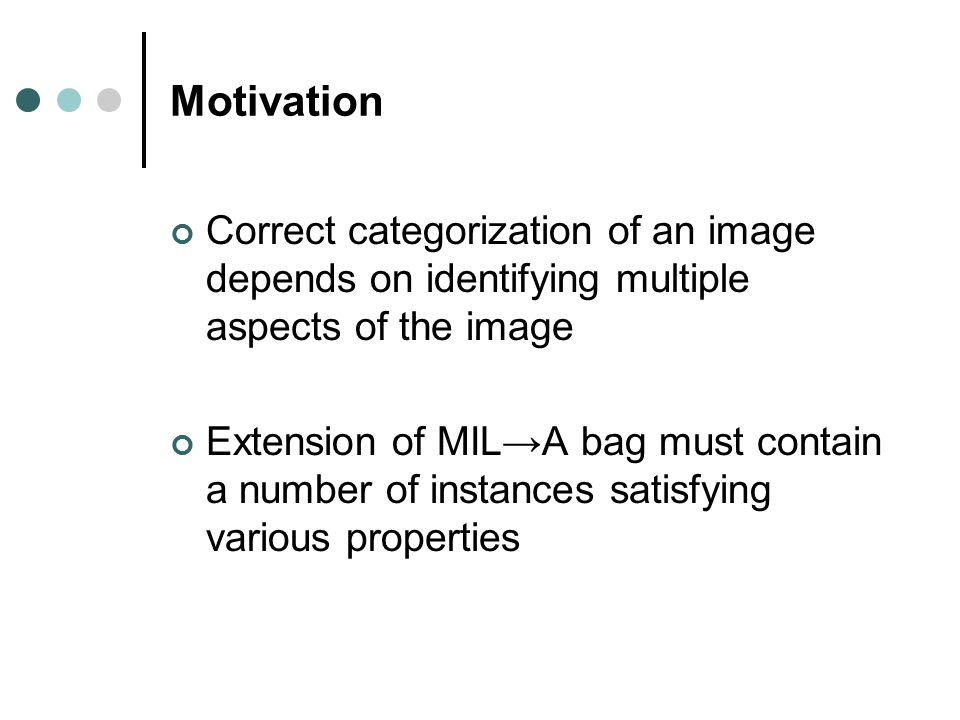 Motivation

Correct categorization of an image depends on identifying multiple aspects of the image

Extension of MIL→A bag must contain a number of instances satisfying various properties